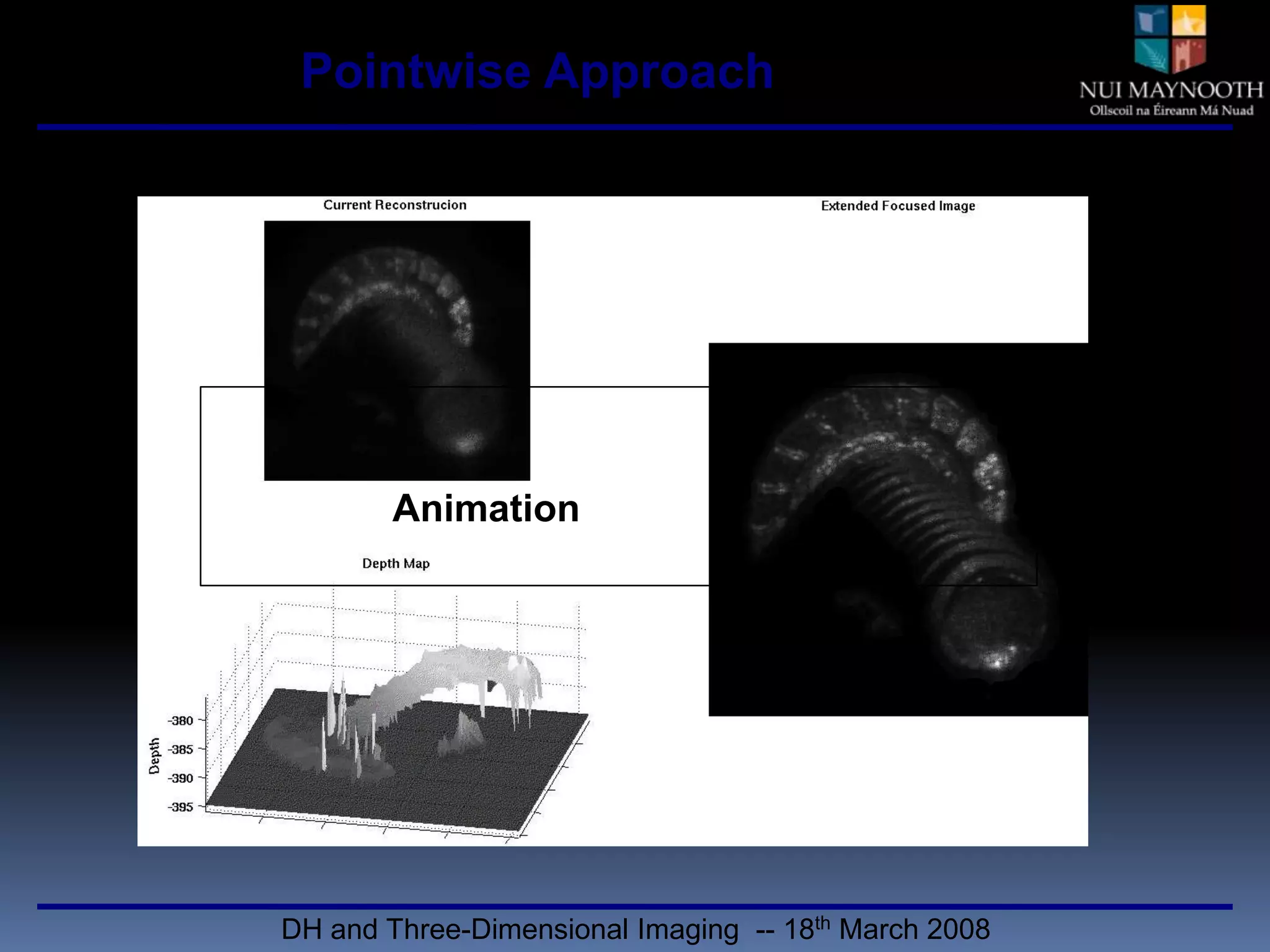 Pointwise Approach

NUI MAYNOOTH
Ollscoil na Éireann Má Nuad

Current Reconstrucion

Extended Focused Image

Animation

Depth Map

Depth

-380

-385

-390

-395

DH and Three-Dimensional Imaging -- 18$^{th}$ March 2008